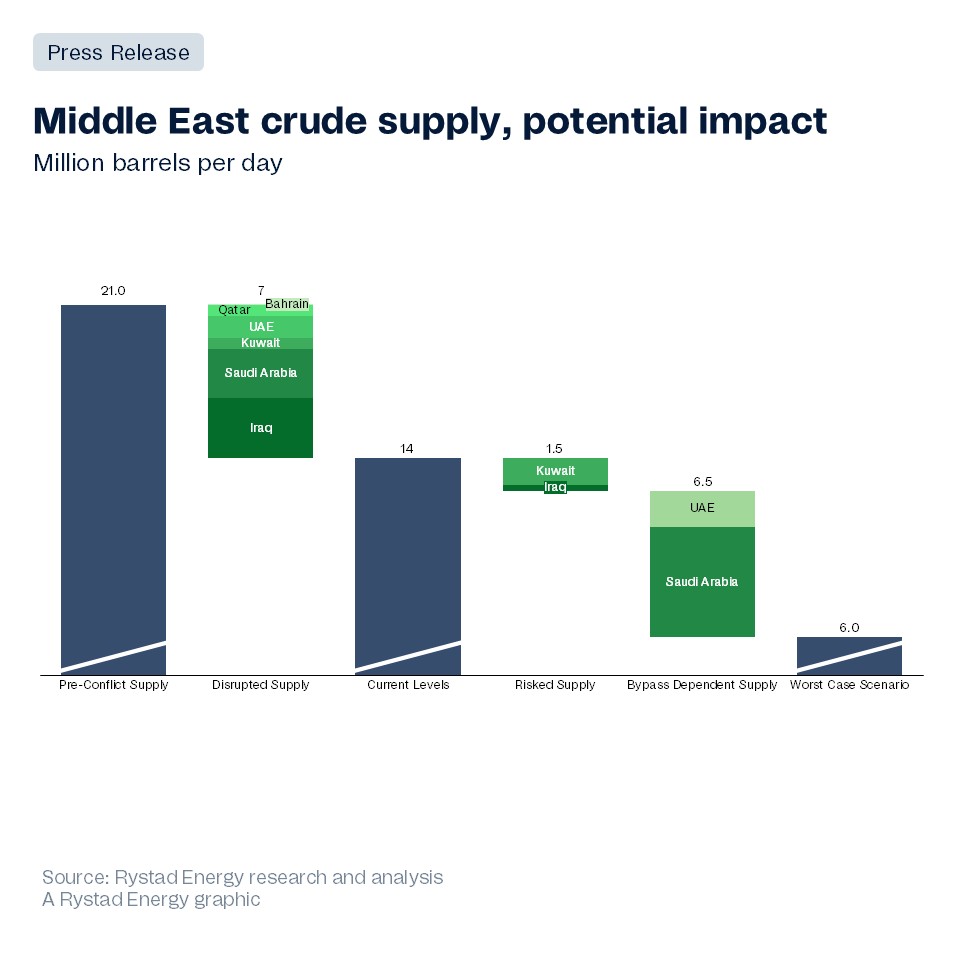 Press Release

Middle East crude supply, potential impact
Million barrels per day

21.0
7
Qatar
Bahrain
UAE
Kuwait
Saudi Arabia
Iraq
14
1.5
Kuwait
Iraq
6.5
UAE
Saudi Arabia
6.0

Pre-Conflict Supply
Disrupted Supply
Current Levels
Risked Supply
Bypass Dependent Supply
Worst Case Scenario

Source: Rystad Energy research and analysis
A Rystad Energy graphic